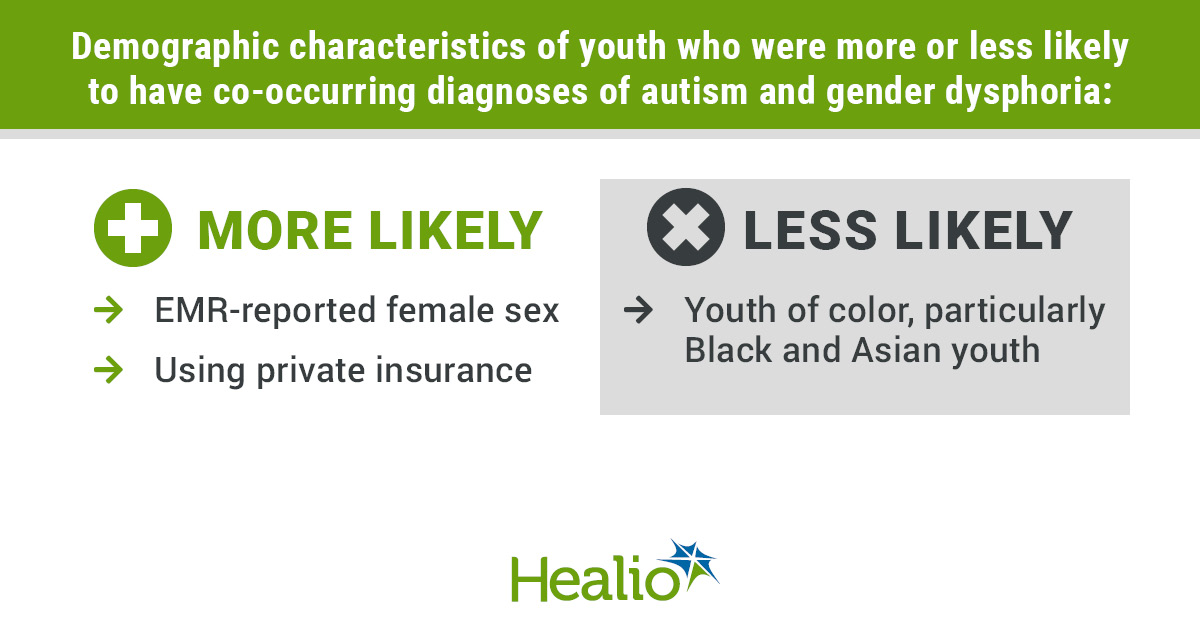 Demographic characteristics of youth who were more or less likely to have co-occurring diagnoses of autism and gender dysphoria:

MORE LIKELY

→ EMR-reported female sex

→ Using private insurance

LESS LIKELY

→ Youth of color, particularly Black and Asian youth

Healio